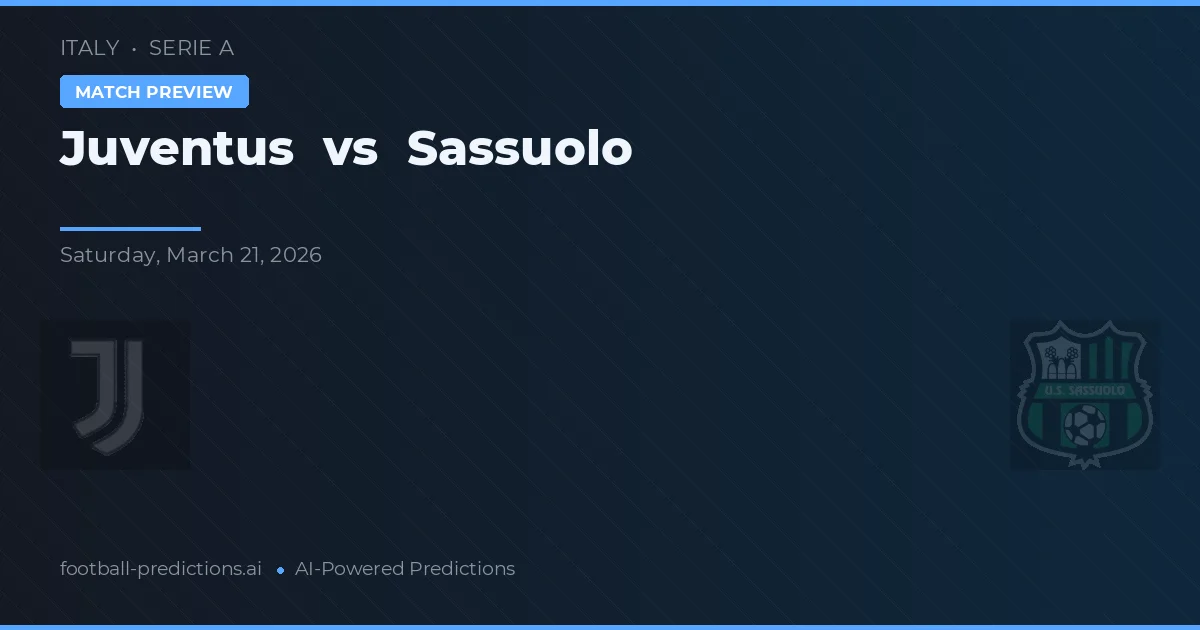 ITALY • SERIE A

MATCH PREVIEW

Juventus vs Sassuolo

Saturday, March 21, 2026

U.S. SASSUOLO

football-predictions.ai • AI-Powered Predictions